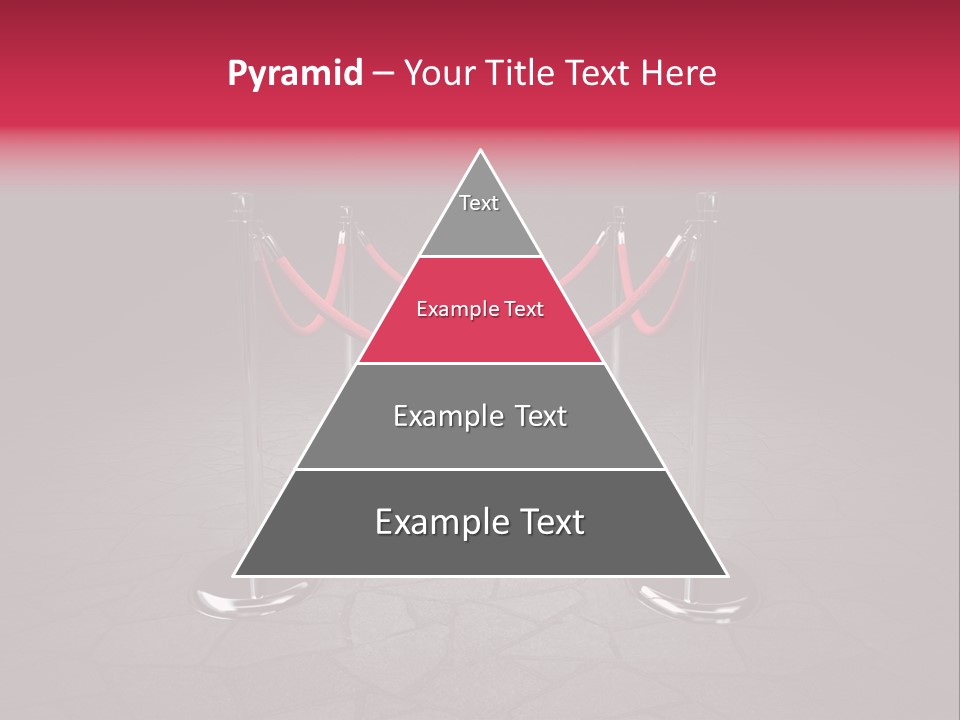 Pyramid – Your Title Text Here

Text

Example Text

Example Text

Example Text